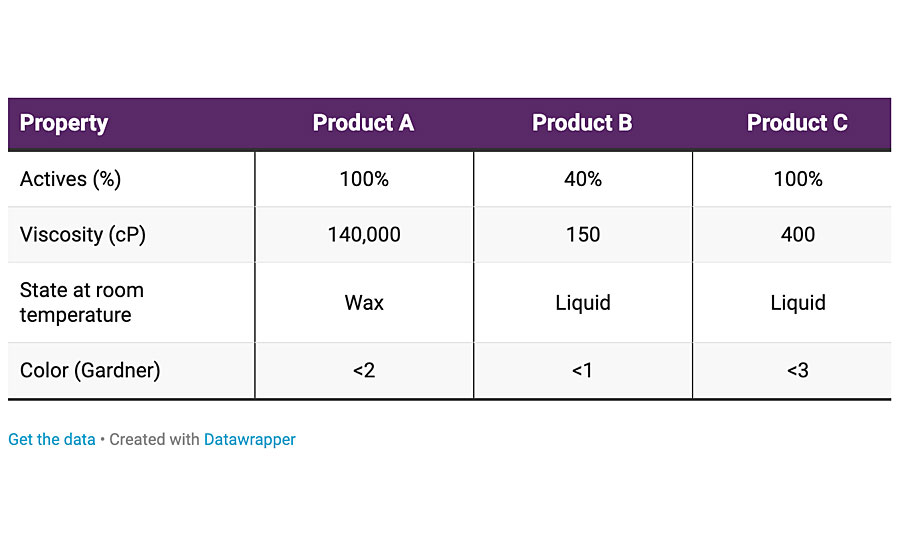 | Property | Product A | Product B | Product C |
|---|---|---|---|
| Actives (%) | 100% | 40% | 100% |
| Viscosity (cP) | 140,000 | 150 | 400 |
| State at room temperature | Wax | Liquid | Liquid |
| Color (Gardner) | <2 | <1 | <3 |

Get the data • Created with Datawrapper